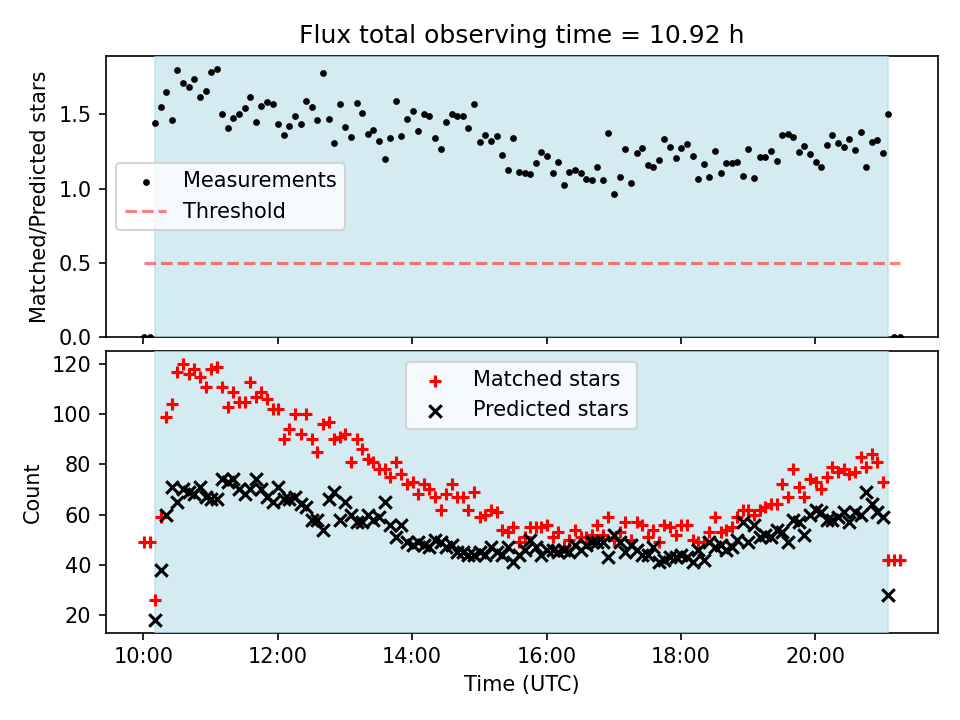 Flux total observing time = 10.92 h

Matched/Predicted stars

1.5
1.0
0.5
0.0

Measurements
Threshold

Count

120
100
80
60
40
20

Matched stars
Predicted stars

10:00
12:00
14:00
16:00
18:00
20:00

Time (UTC)